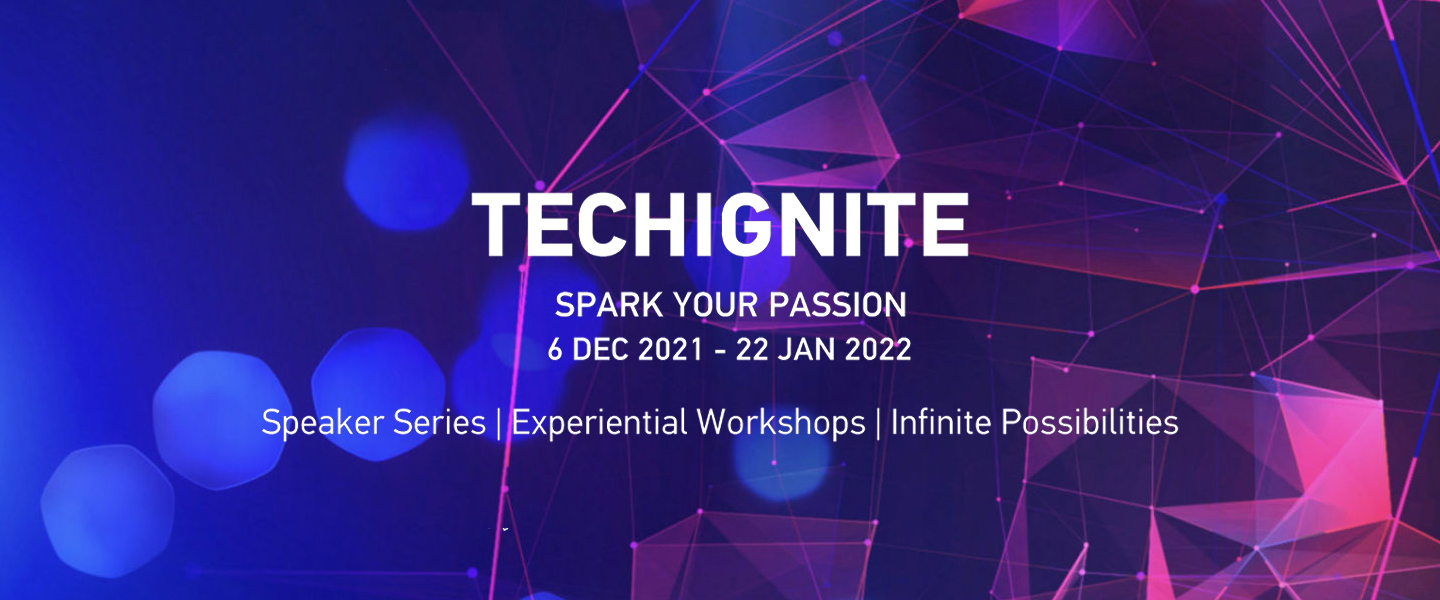 TECHIGNITE

SPARK YOUR PASSION
6 DEC 2021 - 22 JAN 2022

Speaker Series | Experiential Workshops | Infinite Possibilities